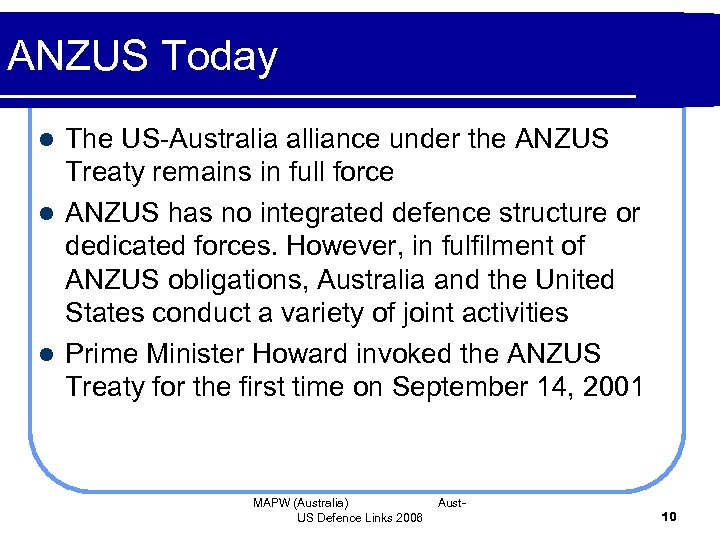 ANZUS Today

- The US-Australia alliance under the ANZUS Treaty remains in full force
- ANZUS has no integrated defence structure or dedicated forces. However, in fulfilment of ANZUS obligations, Australia and the United States conduct a variety of joint activities
- Prime Minister Howard invoked the ANZUS Treaty for the first time on September 14, 2001

MAPW (Australia) Aust-US Defence Links 2006

10